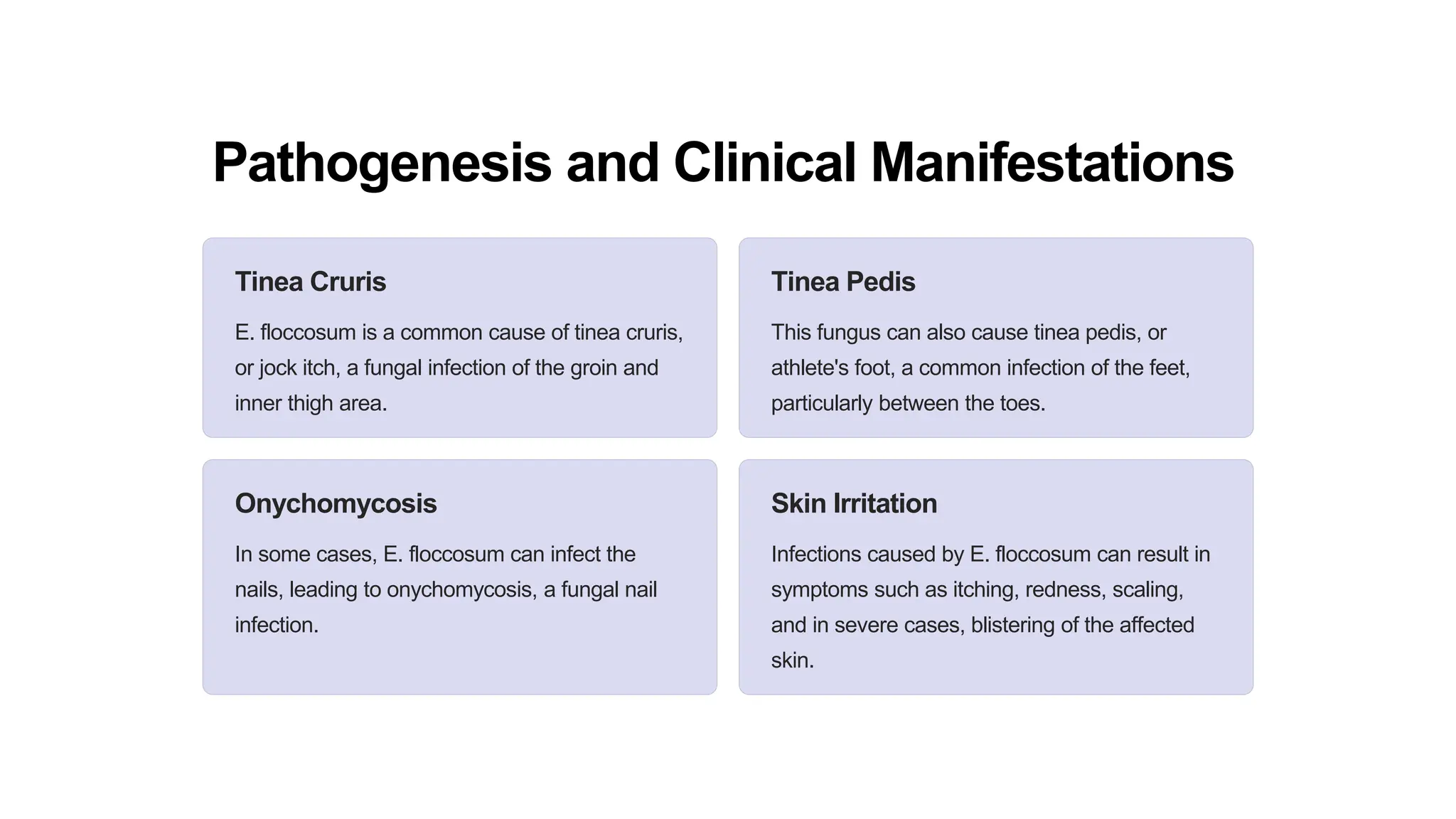 Pathogenesis and Clinical Manifestations

Tinea Cruris

E. floccosum is a common cause of tinea cruris, or jock itch, a fungal infection of the groin and inner thigh area.

Tinea Pedis

This fungus can also cause tinea pedis, or athlete's foot, a common infection of the feet, particularly between the toes.

Onychomycosis

In some cases, E. floccosum can infect the nails, leading to onychomycosis, a fungal nail infection.

Skin Irritation

Infections caused by E. floccosum can result in symptoms such as itching, redness, scaling, and in severe cases, blistering of the affected skin.